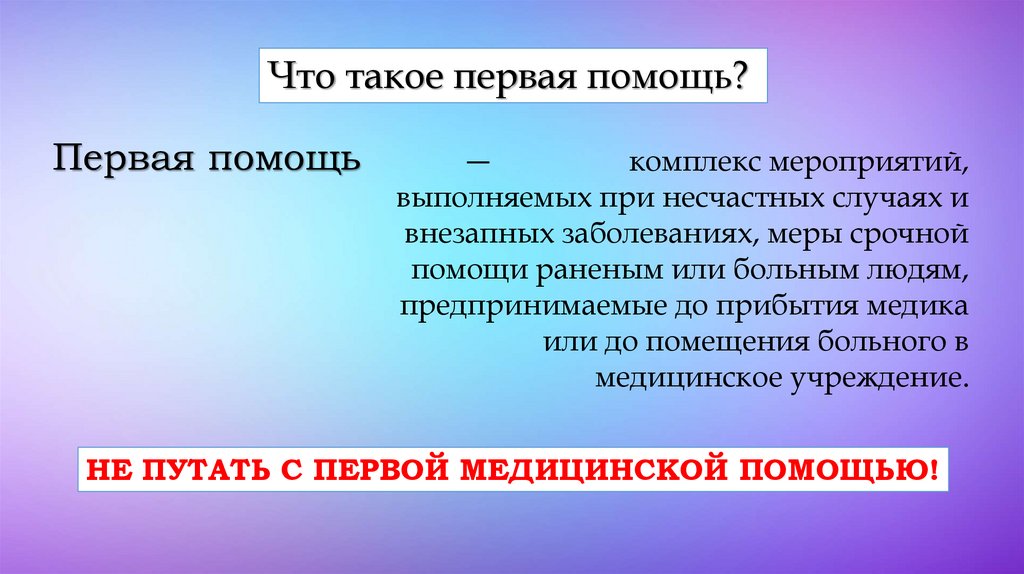 Что такое первая помощь?

Первая помощь — комплекс мероприятий, выполняемых при несчастных случаях и внезапных заболеваниях, меры срочной помощи раненым или больным людям, предпринимаемые до прибытия медика или до помещения больного в медицинское учреждение.

НЕ ПУТАТЬ С ПЕРВОЙ МЕДИЦИНСКОЙ ПОМОЩЬЮ!